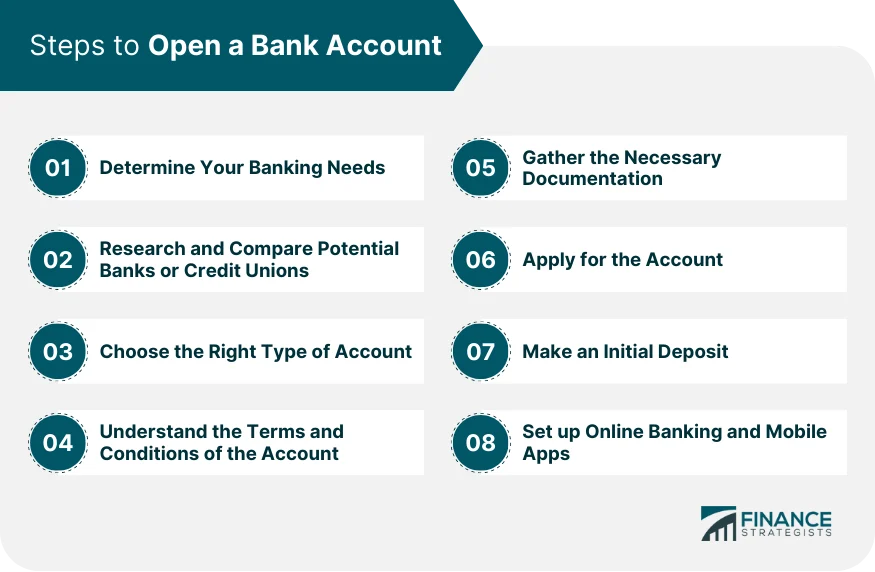 Steps to Open a Bank Account

01 Determine Your Banking Needs

02 Research and Compare Potential Banks or Credit Unions

03 Choose the Right Type of Account

04 Understand the Terms and Conditions of the Account

05 Gather the Necessary Documentation

06 Apply for the Account

07 Make an Initial Deposit

08 Set up Online Banking and Mobile Apps

FINANCE STRATEGISTS